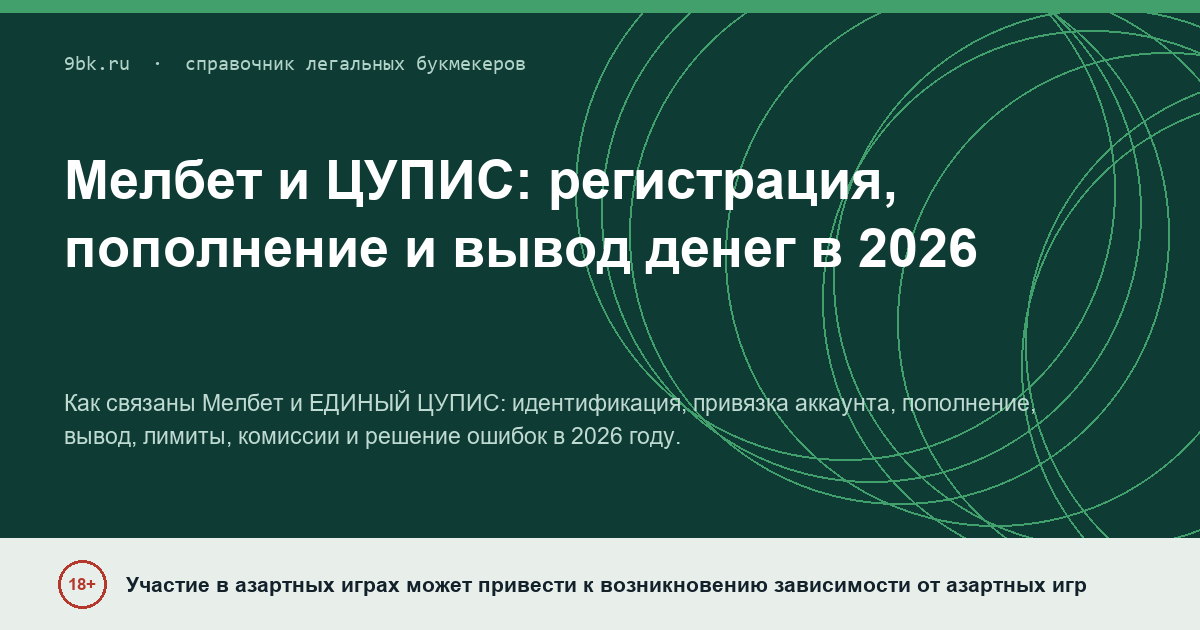 9bk.ru · справочник легальных букмекеров

Мелбет и ЦУПИС: регистрация, пополнение и вывод денег в 2026

Как связаны Мелбет и ЕДИНЫЙ ЦУПИС: идентификация, привязка аккаунта, пополнение, вывод, лимиты, комиссии и решение ошибок в 2026 году.

18+

Участие в азартных играх может привести к возникновению зависимости от азартных игр